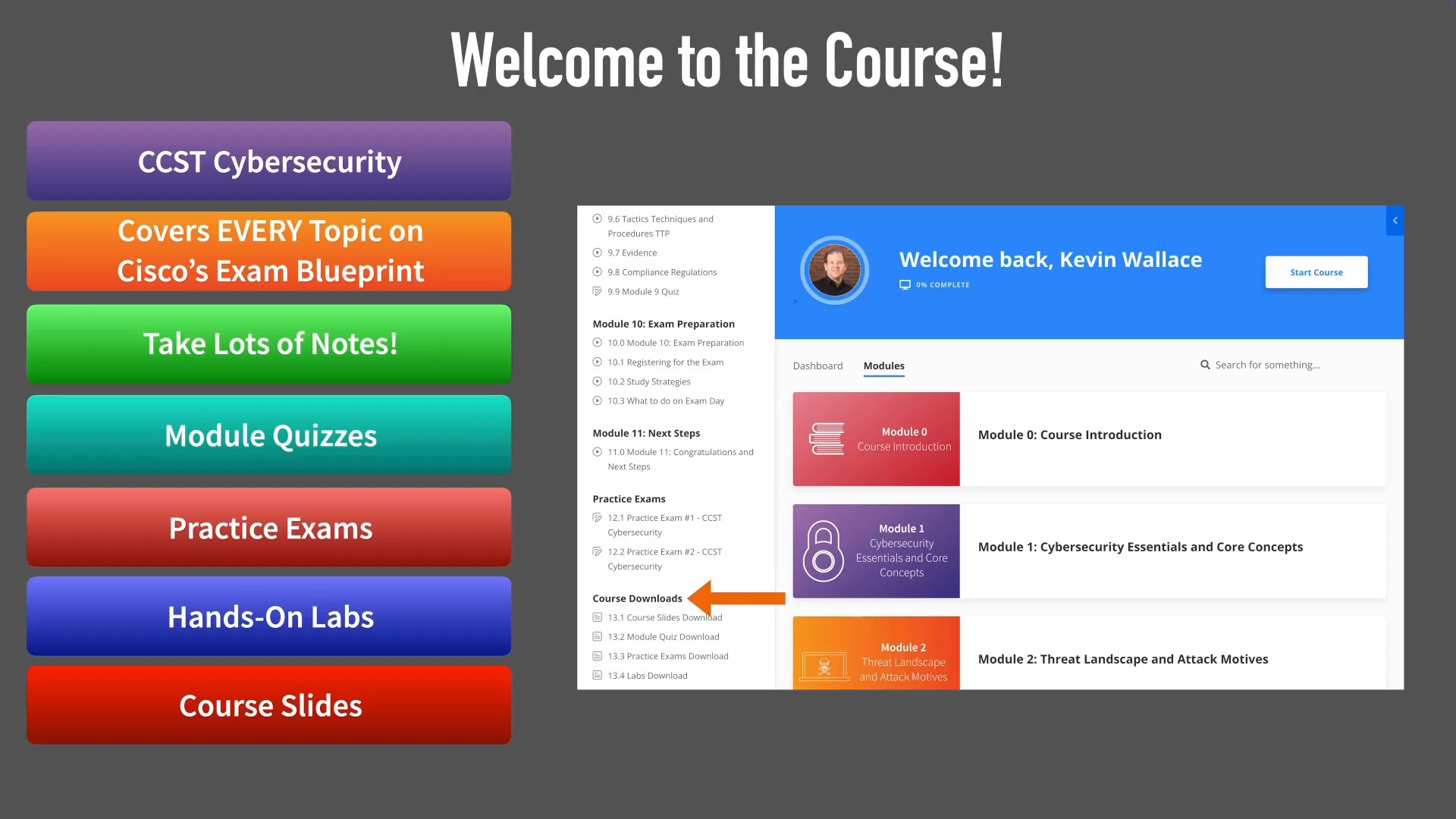 Welcome to the Course!

CCST Cybersecurity

Covers EVERY Topic on Cisco's Exam Blueprint

Take Lots of Notes!

Module Quizzes

Practice Exams

Hands-On Labs

Course Slides

9.6 Tactics Techniques and Procedures TTP
9.7 Evidence
9.8 Compliance Regulations
9.9 Module 9 Quiz

Module 10: Exam Preparation
10.0 Module 10: Exam Preparation
10.1 Registering for the Exam
10.2 Study Strategies
10.3 What to do on Exam Day

Module 11: Next Steps
11.0 Module 11: Congratulations and Next Steps

Practice Exams
12.1 Practice Exam #1 - CCST Cybersecurity
12.2 Practice Exam #2 - CCST Cybersecurity

Course Downloads
13.1 Course Slides Download
13.2 Module Quiz Download
13.3 Practice Exams Download
13.4 Labs Download

Welcome back, Kevin Wallace
0% COMPLETE
Start Course

Dashboard
Modules
Search for something...

Module 0
Course Introduction
Module 0: Course Introduction

Module 1
Cybersecurity Essentials and Core Concepts
Module 1: Cybersecurity Essentials and Core Concepts

Module 2
Threat Landscape and Attack Motives
Module 2: Threat Landscape and Attack Motives